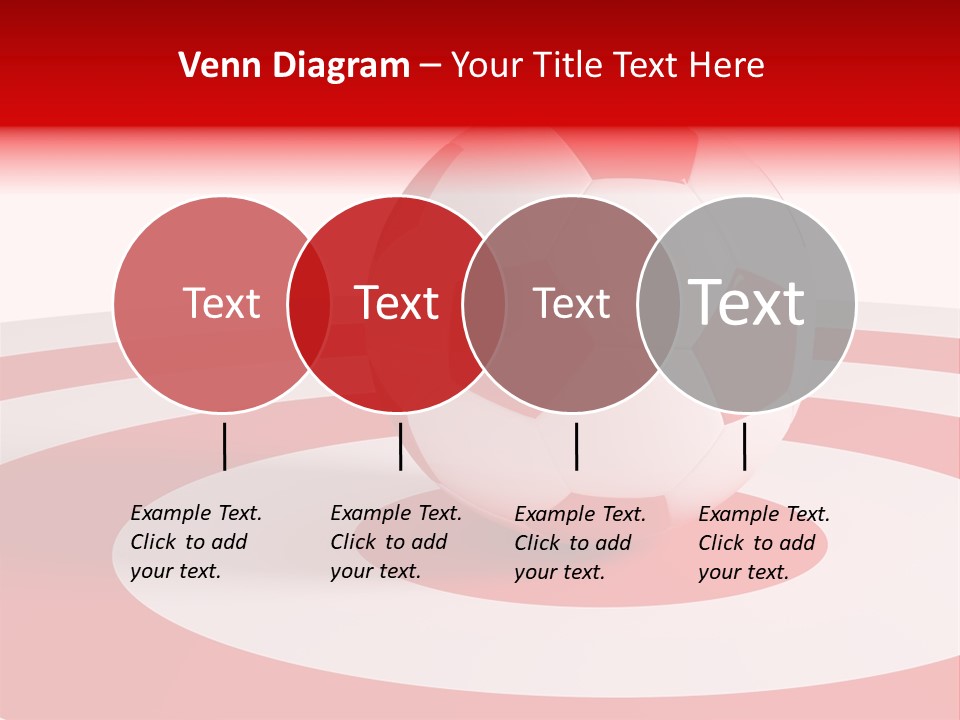 Venn Diagram – Your Title Text Here

Text

Text

Text

Text

Example Text. Click to add your text.

Example Text. Click to add your text.

Example Text. Click to add your text.

Example Text. Click to add your text.